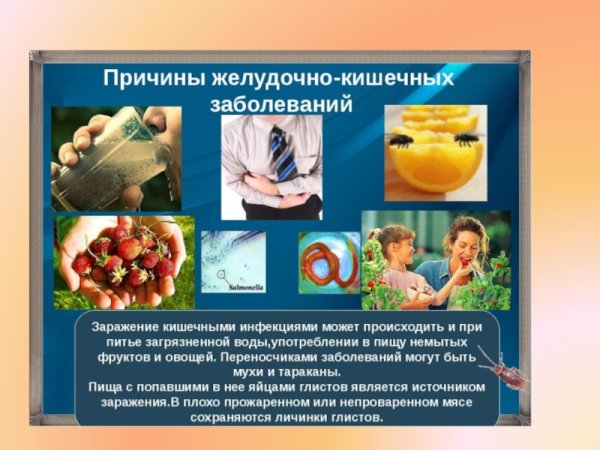 Причины желудочно-кишечных заболеваний

Salmonella

Заражение кишечными инфекциями может происходить и при питье загрязненной воды,употреблении в пищу немытых фруктов и овощей. Переносчиками заболеваний могут быть мухи и тараканы.
Пища с попавшими в нее яйцами глистов является источником заражения.В плохо прожаренном или непроваренном мясе сохраняются личинки глистов.